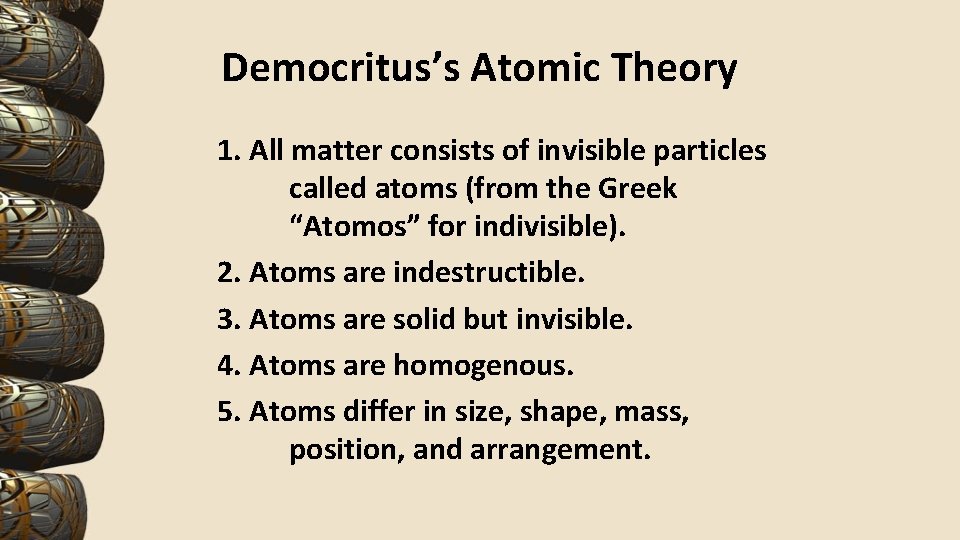 Democritus’s Atomic Theory

1. All matter consists of invisible particles called atoms (from the Greek “Atomos” for indivisible).
2. Atoms are indestructible.
3. Atoms are solid but invisible.
4. Atoms are homogenous.
5. Atoms differ in size, shape, mass, position, and arrangement.